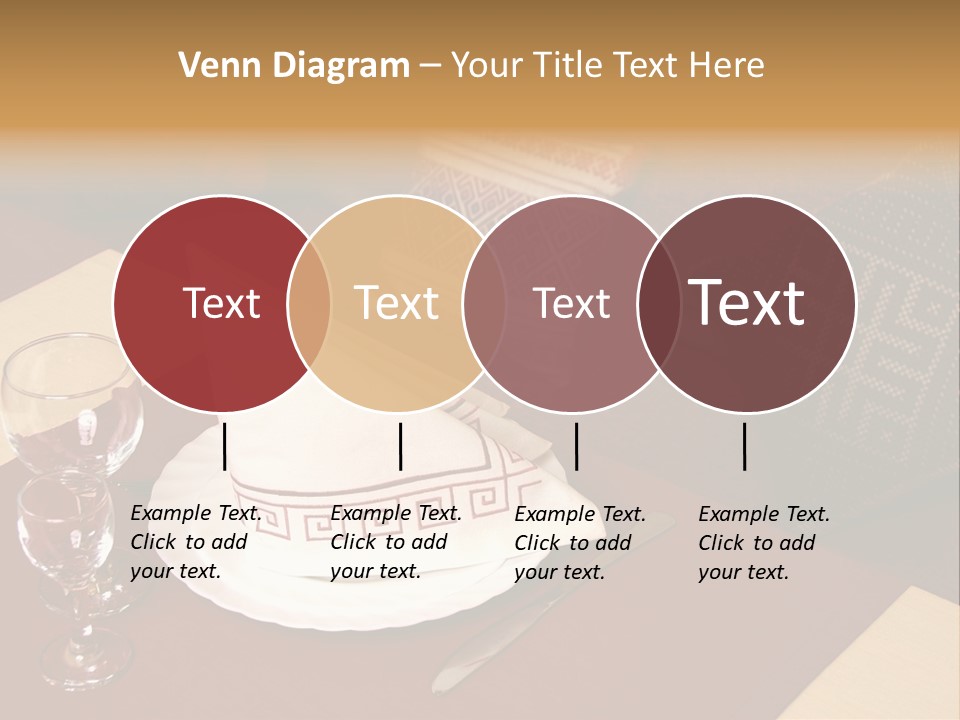 Venn Diagram – Your Title Text Here

Text

Text

Text

Text

Example Text. Click to add your text.

Example Text. Click to add your text.

Example Text. Click to add your text.

Example Text. Click to add your text.